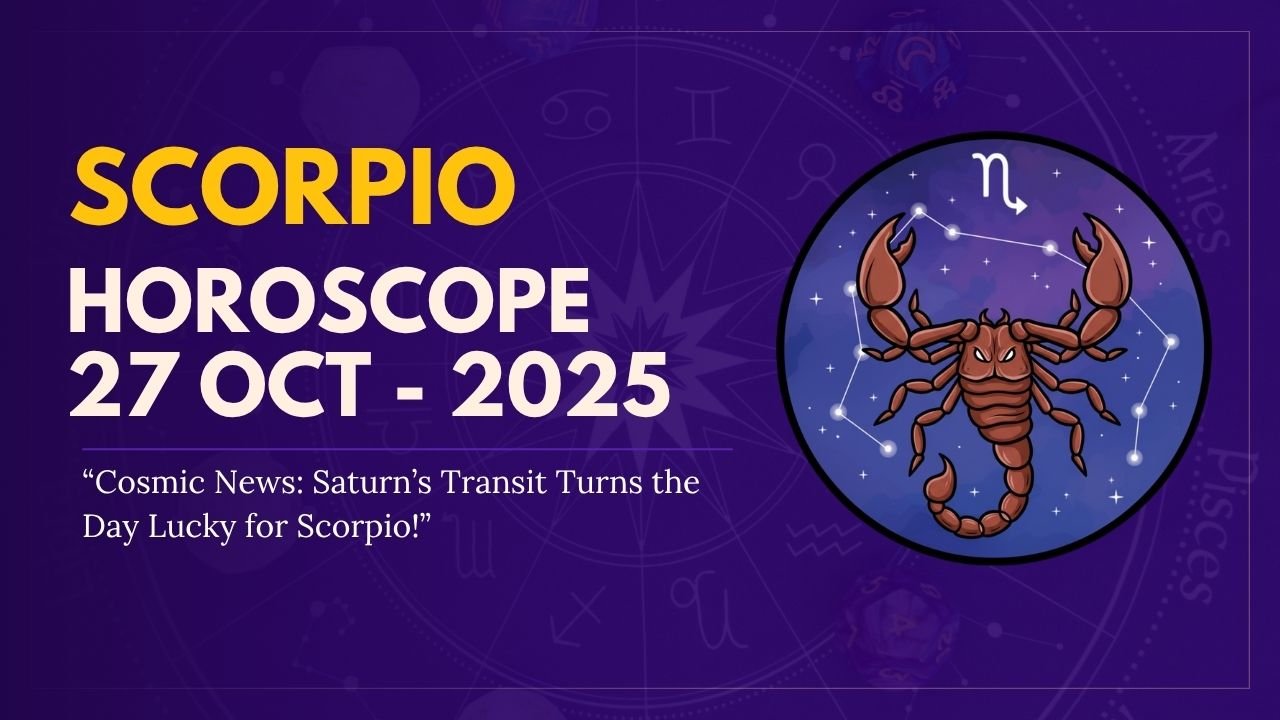 SCORPIO
HOROSCOPE
27 OCT - 2025

“Cosmic News: Saturn’s Transit Turns the Day Lucky for Scorpio!”

♏

Aries

Pisces